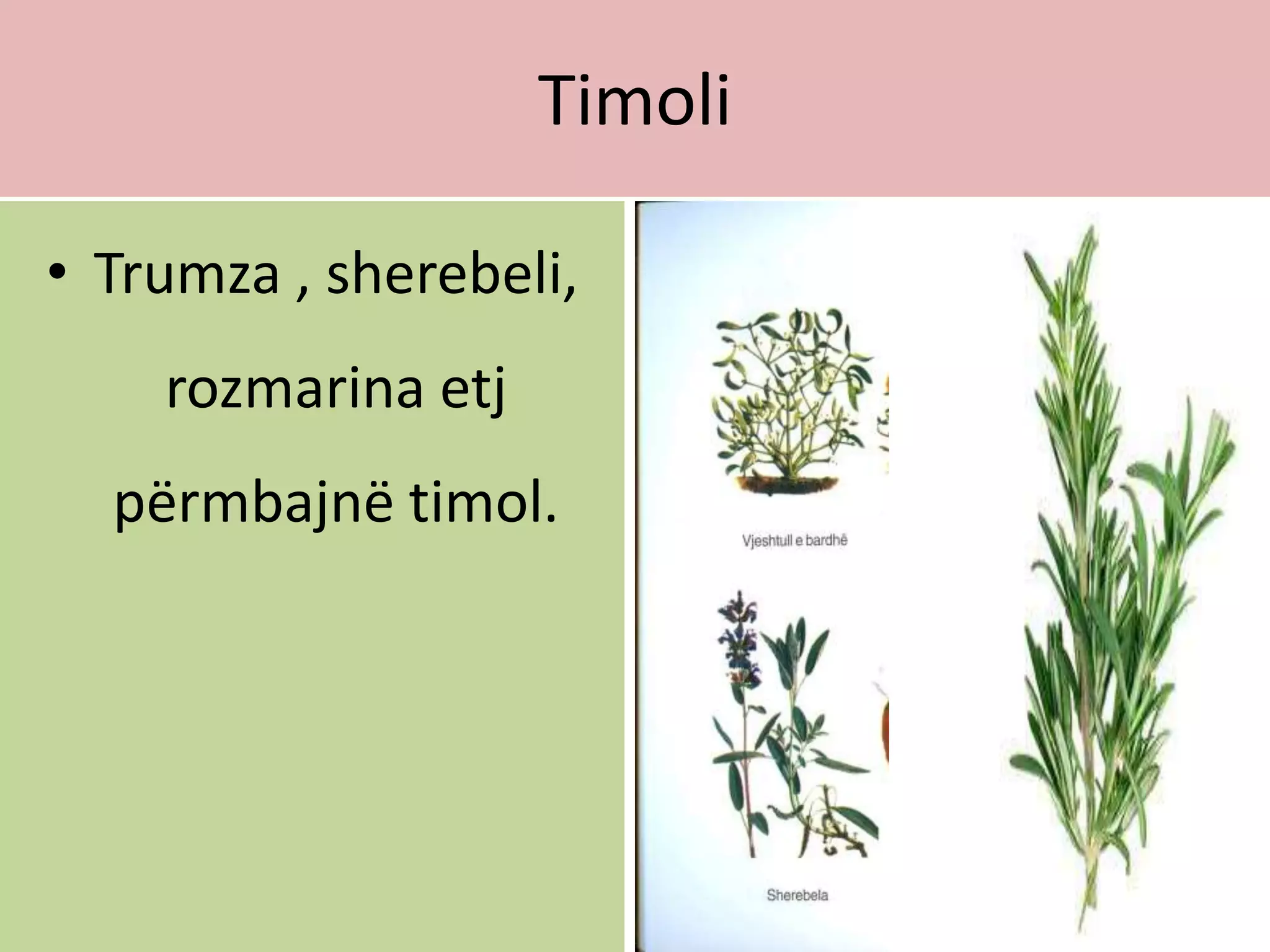 Timoli

• Trumza , sherebeli, rozmarina etj përmbajnë timol.

Vjeshtull e bardhë

Sherebela